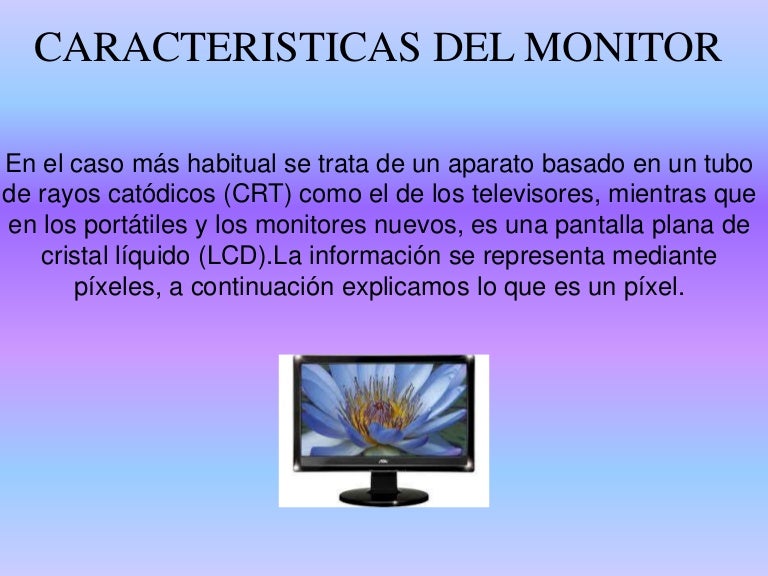 CARACTERISTICAS DEL MONITOR

En el caso más habitual se trata de un aparato basado en un tubo de rayos catódicos (CRT) como el de los televisores, mientras que en los portátiles y los monitores nuevos, es una pantalla plana de cristal líquido (LCD).La información se representa mediante píxeles, a continuación explicamos lo que es un píxel.